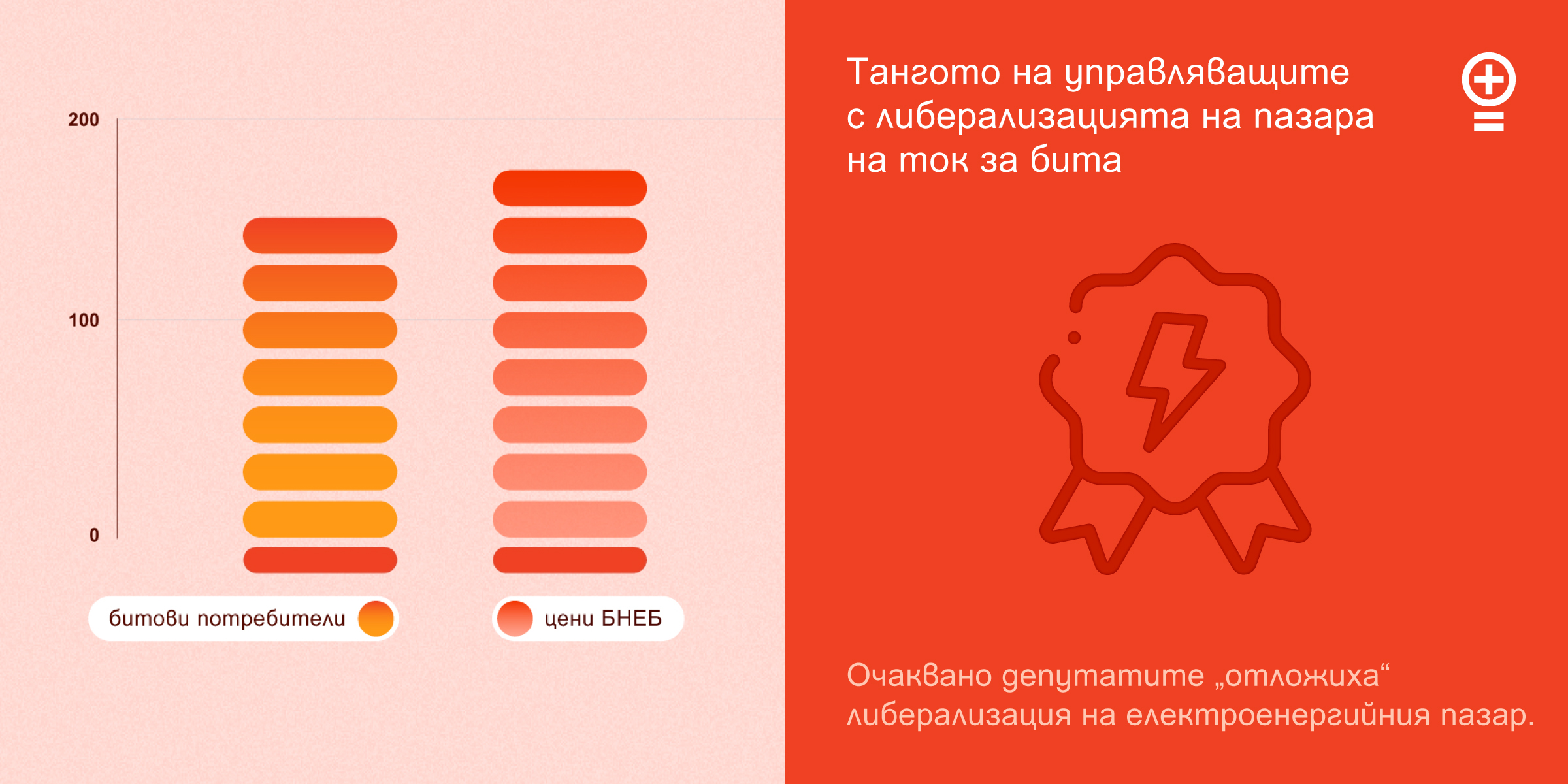 200

100

0

битови потребители

цени БНЕБ

Тангото на управляващите с либерализацията на пазара на ток за бита

Очаквано депутатите „отложиха“ либерализация на електроенергийния пазар.